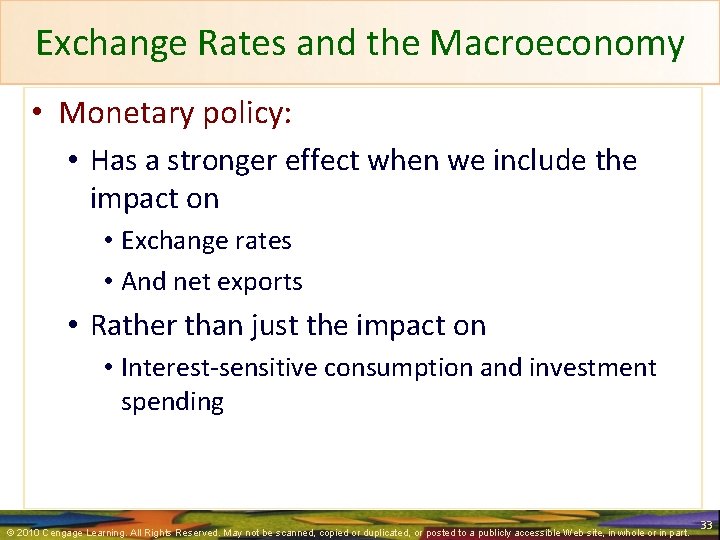 Exchange Rates and the Macroeconomy

• Monetary policy:
  • Has a stronger effect when we include the impact on
    • Exchange rates
    • And net exports
  • Rather than just the impact on
    • Interest-sensitive consumption and investment spending

© 2010 Cengage Learning. All Rights Reserved. May not be scanned, copied or duplicated, or posted to a publicly accessible Web site, in whole or in part.

33